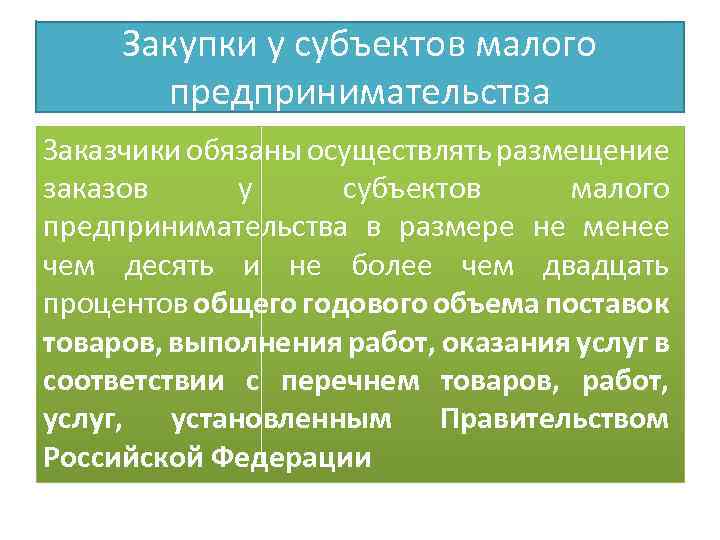 Закупки у субъектов малого предпринимательства

Заказчики обязаны осуществлять размещение заказов у субъектов малого предпринимательства в размере не менее чем десять и не более чем двадцать процентов общего годового объема поставок товаров, выполнения работ, оказания услуг в соответствии с перечнем товаров, работ, услуг, установленным Правительством Российской Федерации